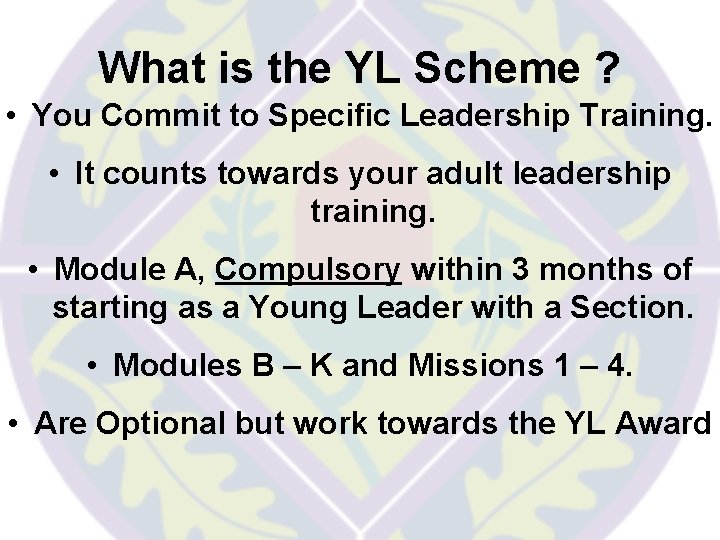 What is the YL Scheme ?

• You Commit to Specific Leadership Training.

• It counts towards your adult leadership training.

• Module A, Compulsory within 3 months of starting as a Young Leader with a Section.

• Modules B – K and Missions 1 – 4.

• Are Optional but work towards the YL Award